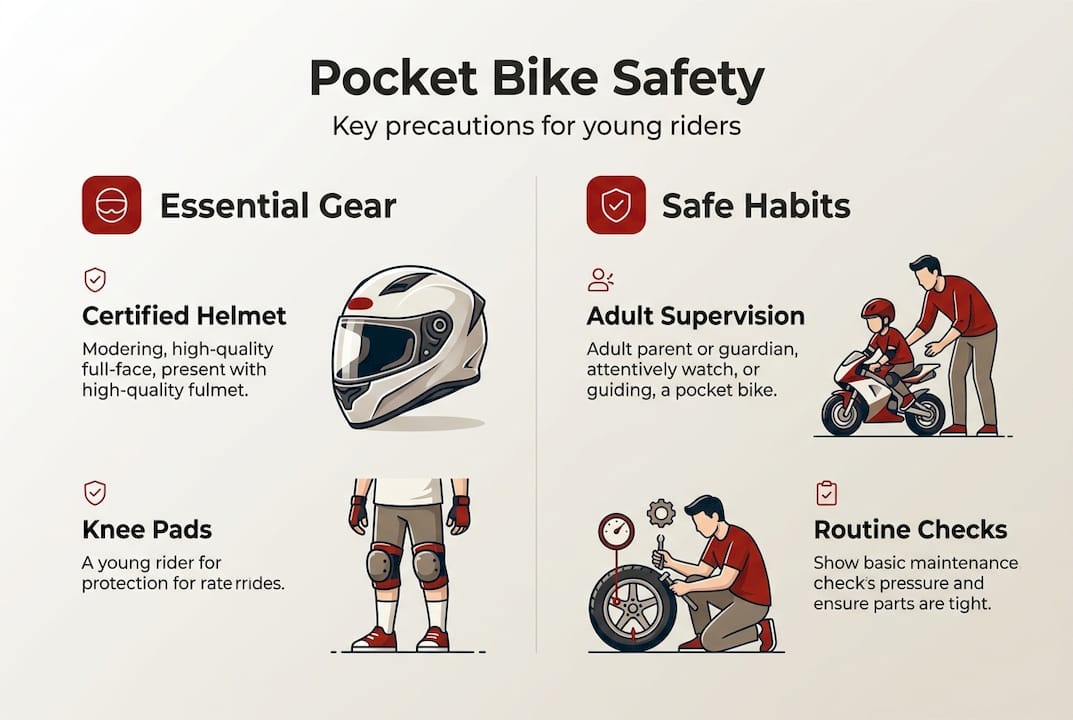 Pocket Bike Safety

Key precautions for young riders

Essential Gear

Certified Helmet

Modering, high-quality full-face, present with high-quality fulmet.

Knee Pads

A young rider for protection for rate rrides.

Safe Habits

Adult Supervision

Adult parent or guardian, attentively watch, or guiding, a pocket bike.

Routine Checks

Show basic maintenance check's pressure and ensure parts are tight.